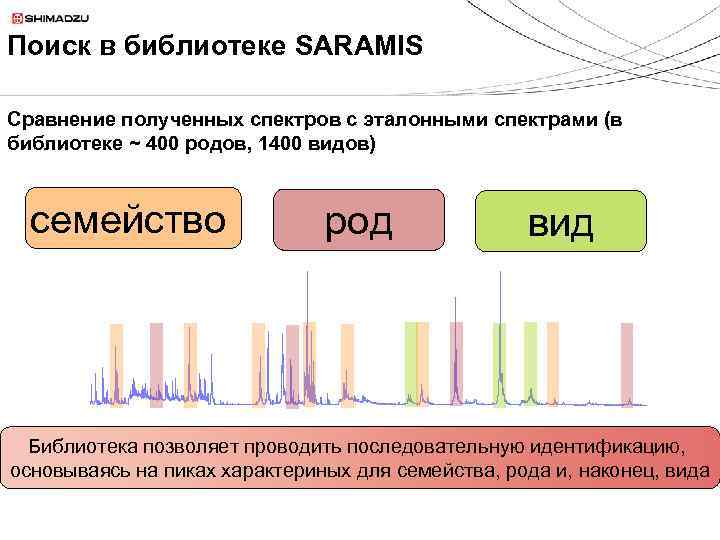 SHIMADZU

Поиск в библиотеке SARAMIS

Сравнение полученных спектров с эталонными спектрами (в библиотеке ~ 400 родов, 1400 видов)

семейство

род

вид

Библиотека позволяет проводить последовательную идентификацию, основываясь на пиках характериных для семейства, рода и, наконец, вида